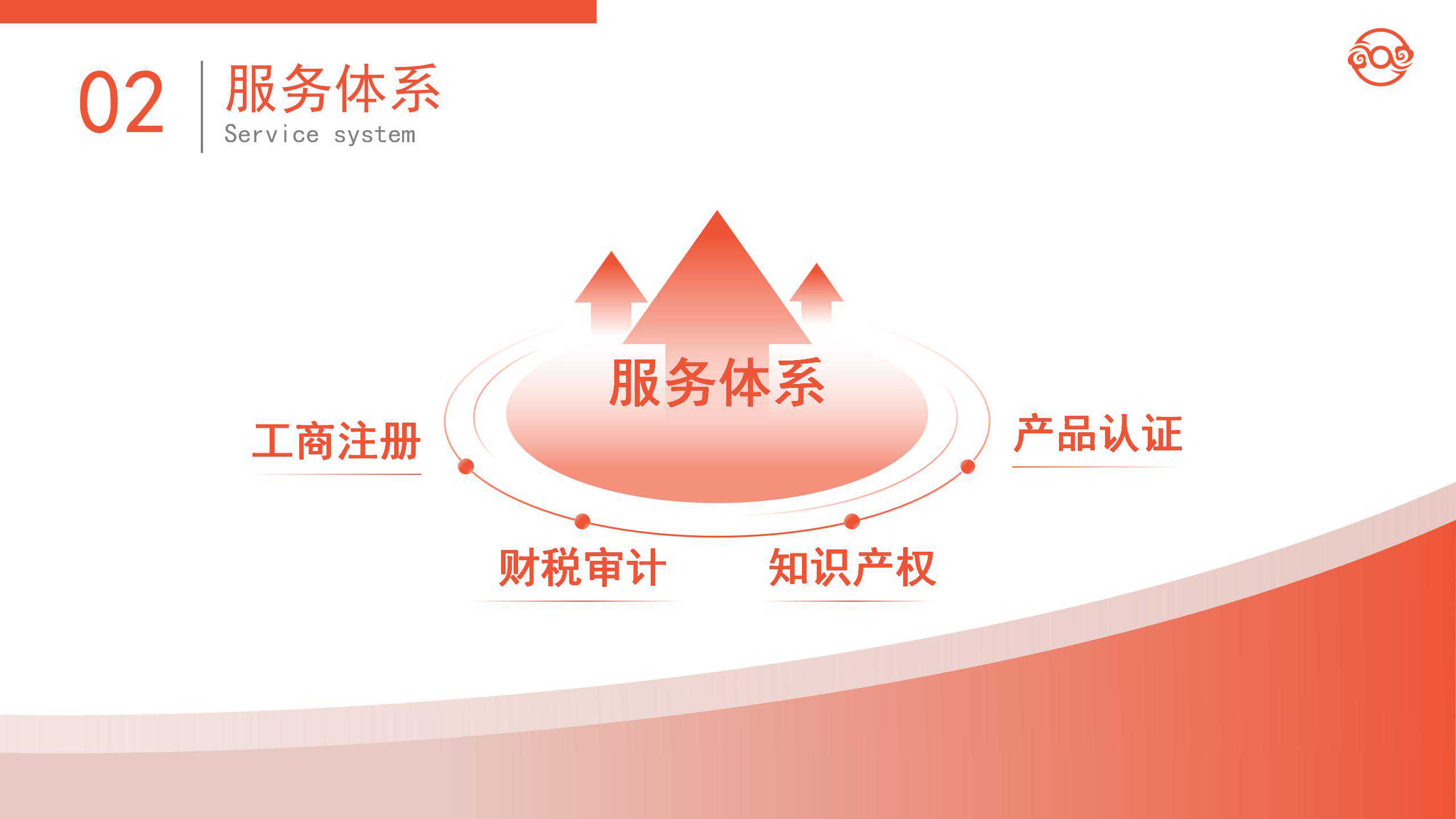 02
服务体系
Service system

服务体系

工商注册

产品认证

财税审计

知识产权